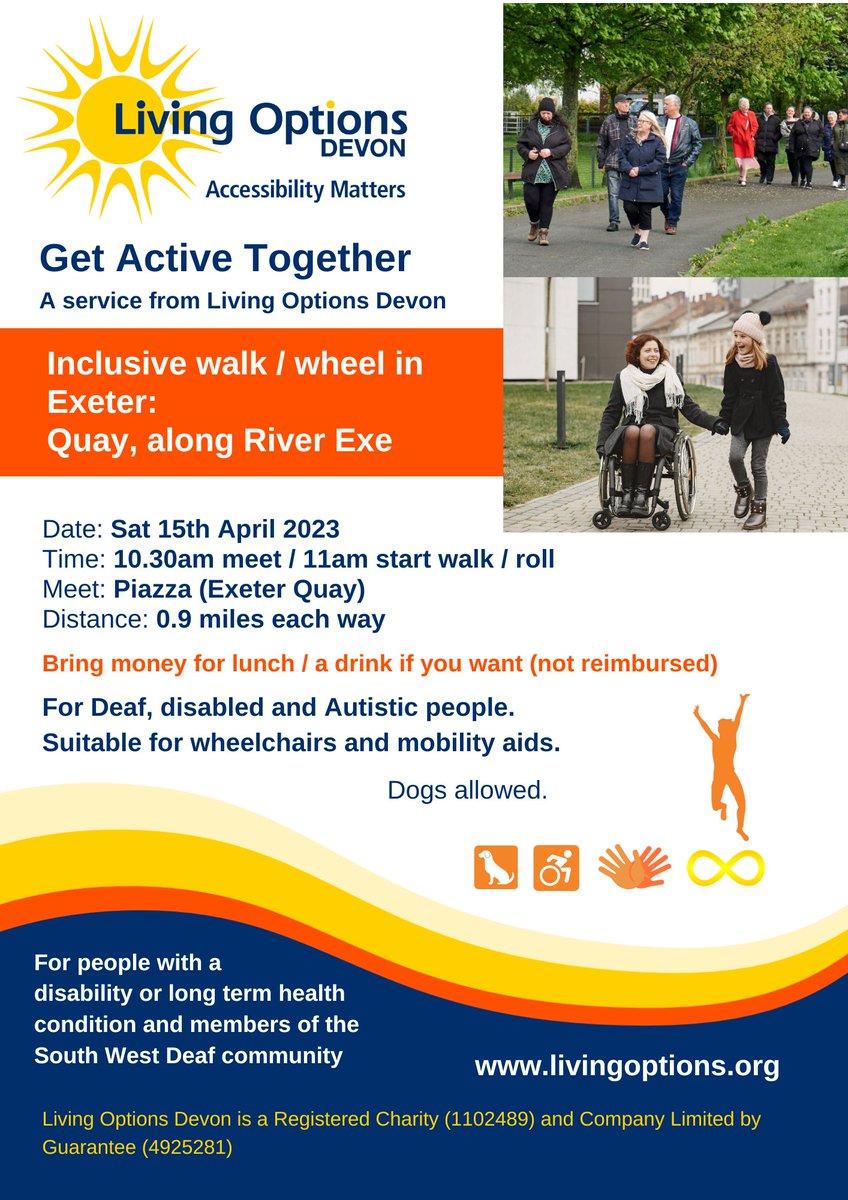 Living Options DEVON
Accessibility Matters

Get Active Together
A service from Living Options Devon

Inclusive walk / wheel in Exeter: Quay, along River Exe

Date: Sat 15th April 2023
Time: 10.30am meet / 11am start walk / roll
Meet: Piazza (Exeter Quay)
Distance: 0.9 miles each way

Bring money for lunch / a drink if you want (not reimbursed)

For Deaf, disabled and Autistic people.
Suitable for wheelchairs and mobility aids.

Dogs allowed.

For people with a disability or long term health condition and members of the South West Deaf community

www.livingoptions.org

Living Options Devon is a Registered Charity (1102489) and Company Limited by Guarantee (4925281)